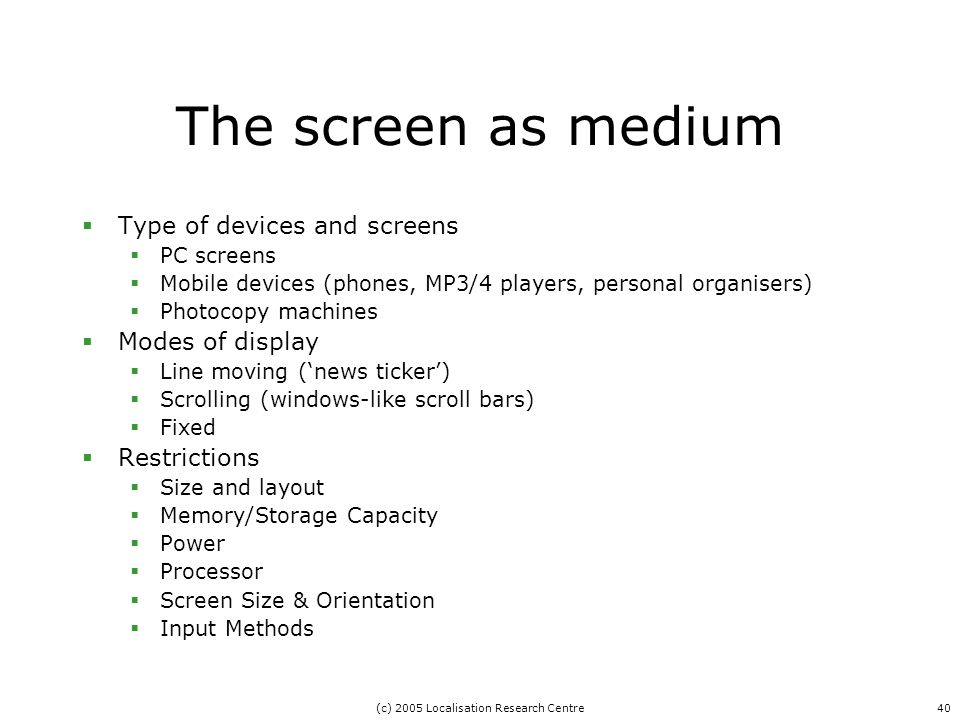 The screen as medium

- Type of devices and screens
  - PC screens
  - Mobile devices (phones, MP3/4 players, personal organisers)
  - Photocopy machines
- Modes of display
  - Line moving (‘news ticker’)
  - Scrolling (windows-like scroll bars)
  - Fixed
- Restrictions
  - Size and layout
  - Memory/Storage Capacity
  - Power
  - Processor
  - Screen Size & Orientation
  - Input Methods

(c) 2005 Localisation Research Centre

40